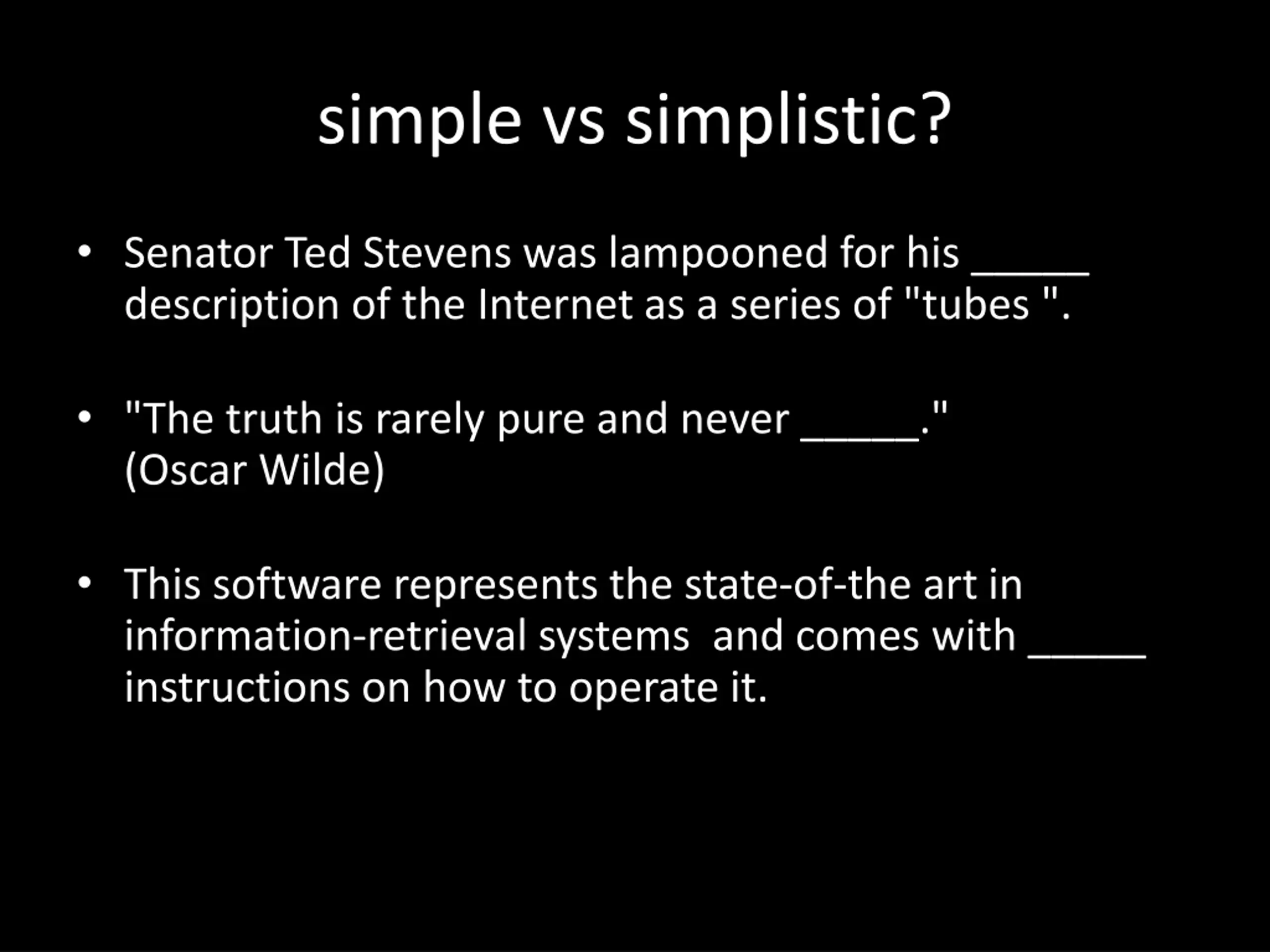 simple vs simplistic?

• Senator Ted Stevens was lampooned for his _____ description of the Internet as a series of "tubes ".

• "The truth is rarely pure and never _____." (Oscar Wilde)

• This software represents the state-of-the art in information-retrieval systems and comes with _____ instructions on how to operate it.